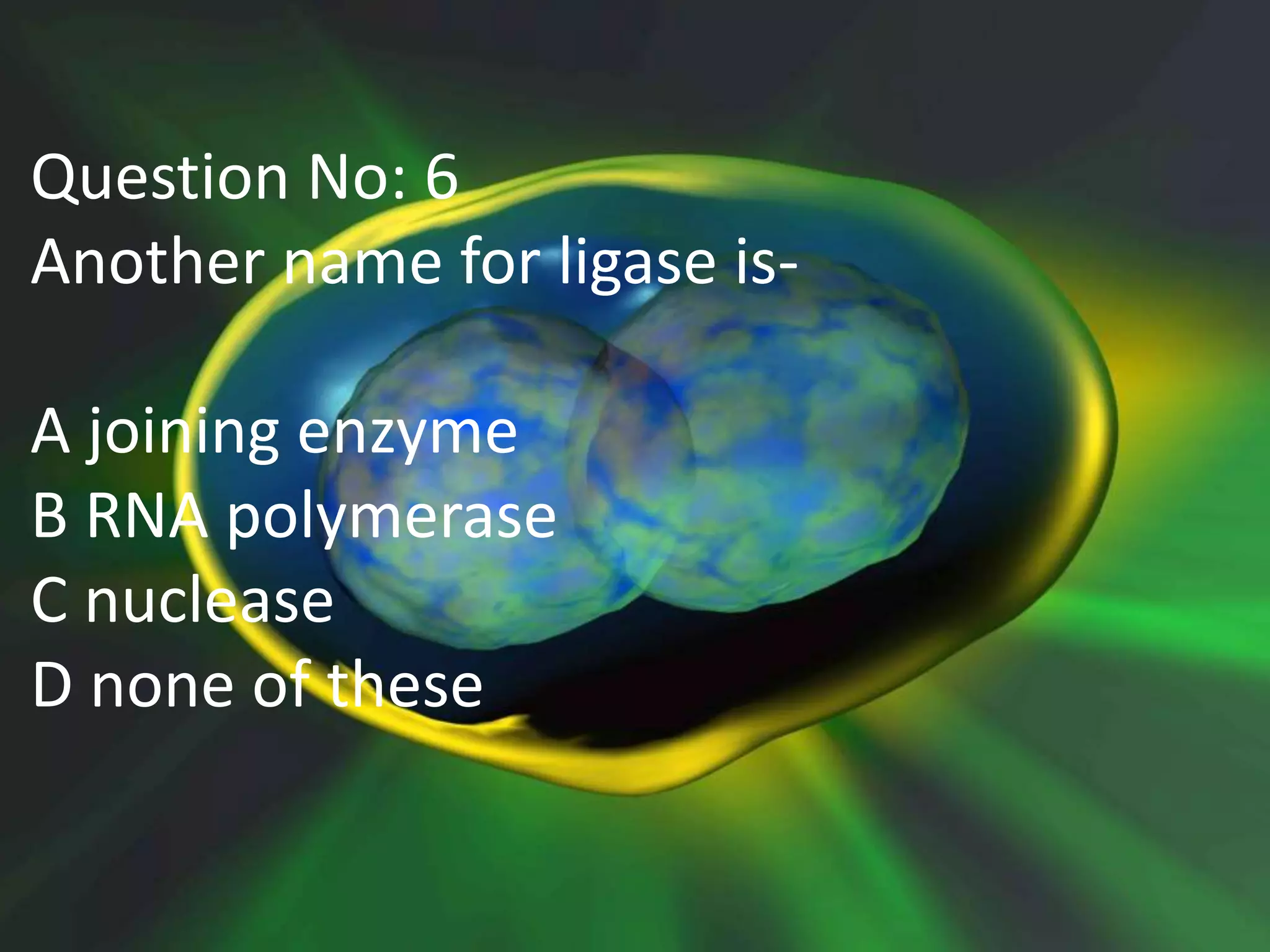 Question No: 6
Another name for ligase is-

A joining enzyme
B RNA polymerase
C nuclease
D none of these